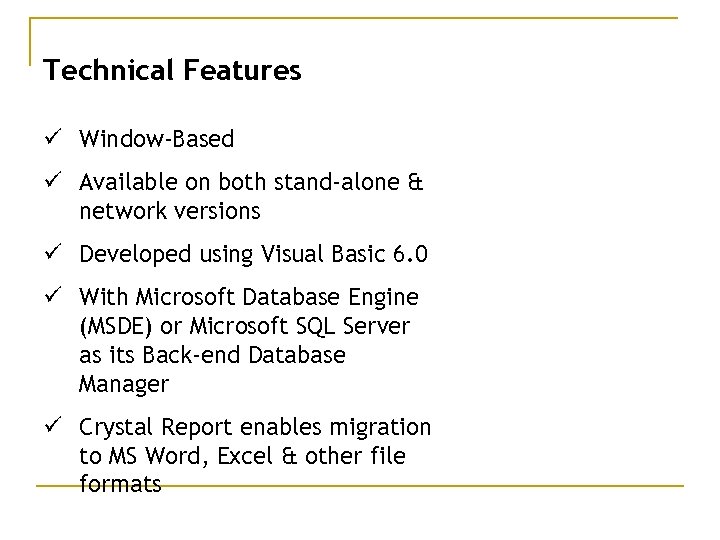 Technical Features

✓ Window-Based

✓ Available on both stand-alone & network versions

✓ Developed using Visual Basic 6.0

✓ With Microsoft Database Engine (MSDE) or Microsoft SQL Server as its Back-end Database Manager

✓ Crystal Report enables migration to MS Word, Excel & other file formats